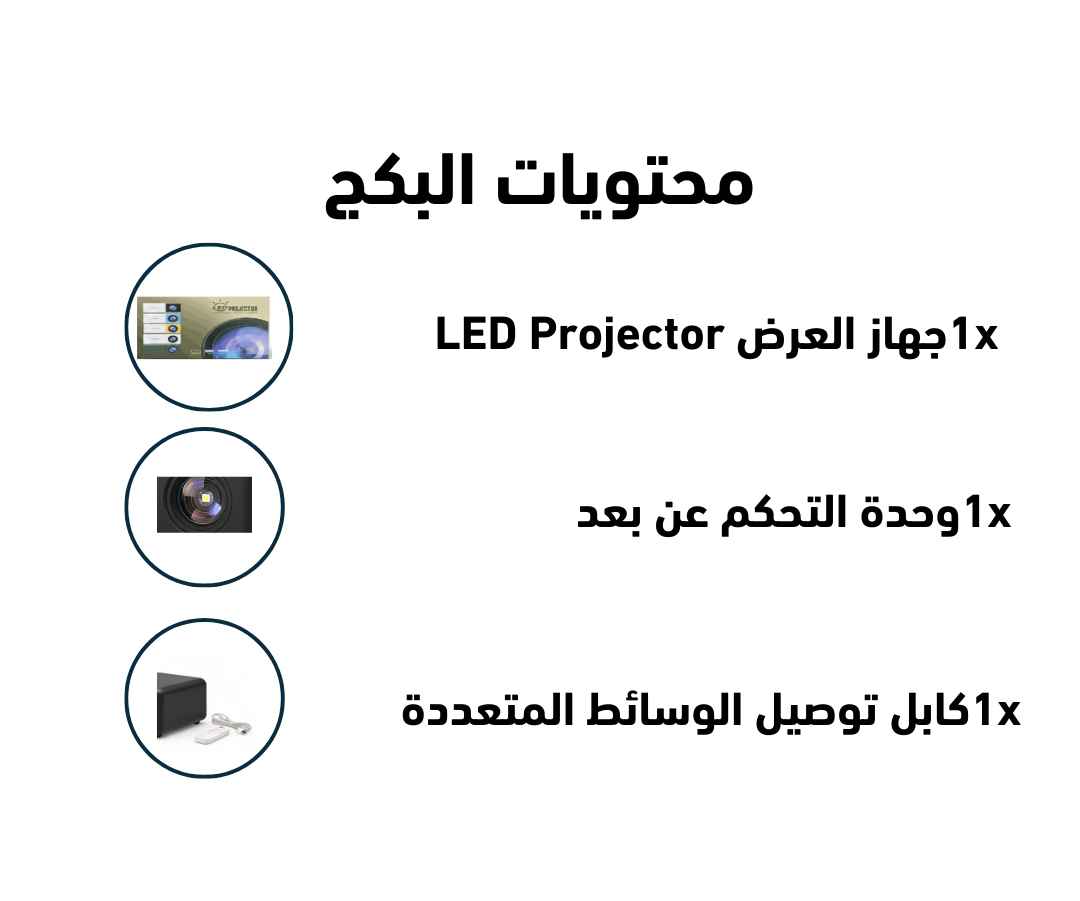 محتويات البكج

1xجهاز العرض LED Projector

1xوحدة التحكم عن بعد

1xكابل توصيل الوسائط المتعددة